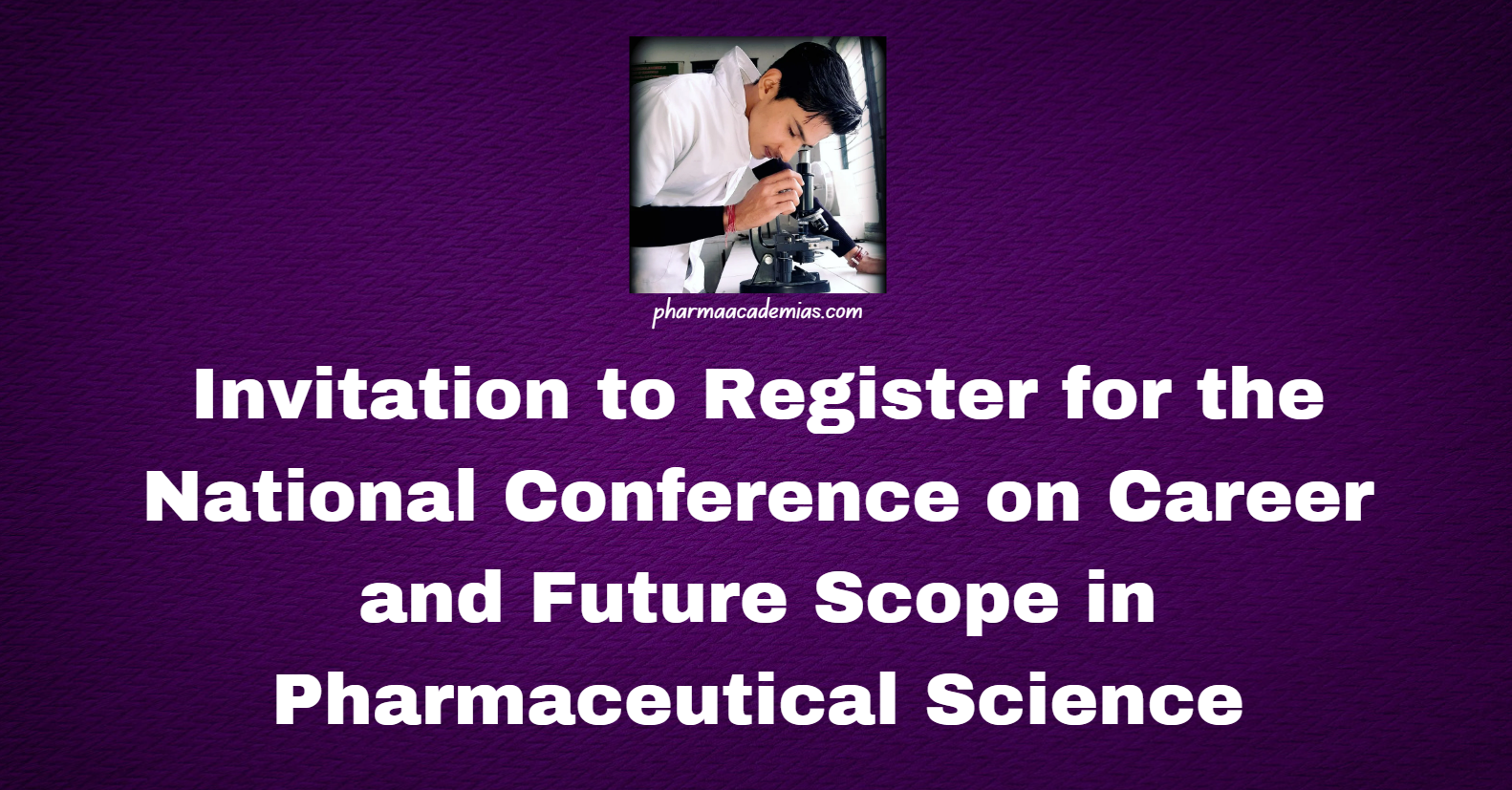 pharmaacademias.com

Invitation to Register for the National Conference on Career and Future Scope in Pharmaceutical Science